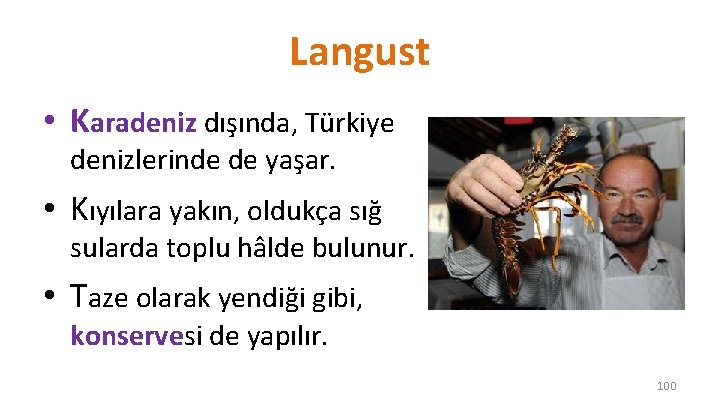 Langust

• Karadeniz dışında, Türkiye denizlerinde de yaşar.

• Kıyılara yakın, oldukça sığ sularda toplu hâlde bulunur.

• Taze olarak yendiği gibi, konservesi de yapılır.

100